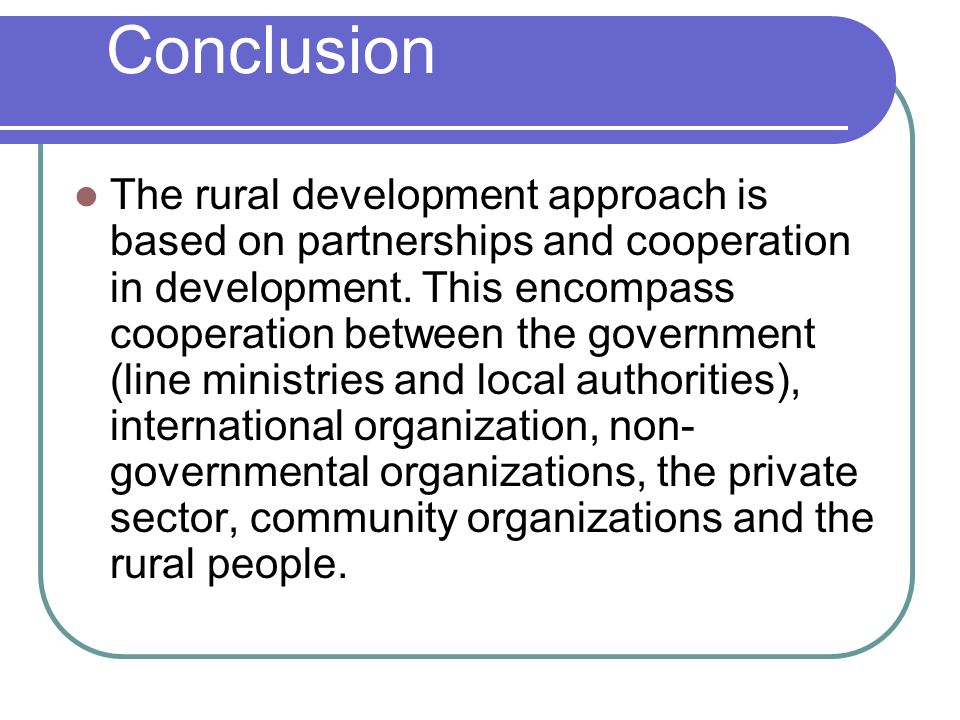 Conclusion

The rural development approach is based on partnerships and cooperation in development. This encompass cooperation between the government (line ministries and local authorities), international organization, non-governmental organizations, the private sector, community organizations and the rural people.